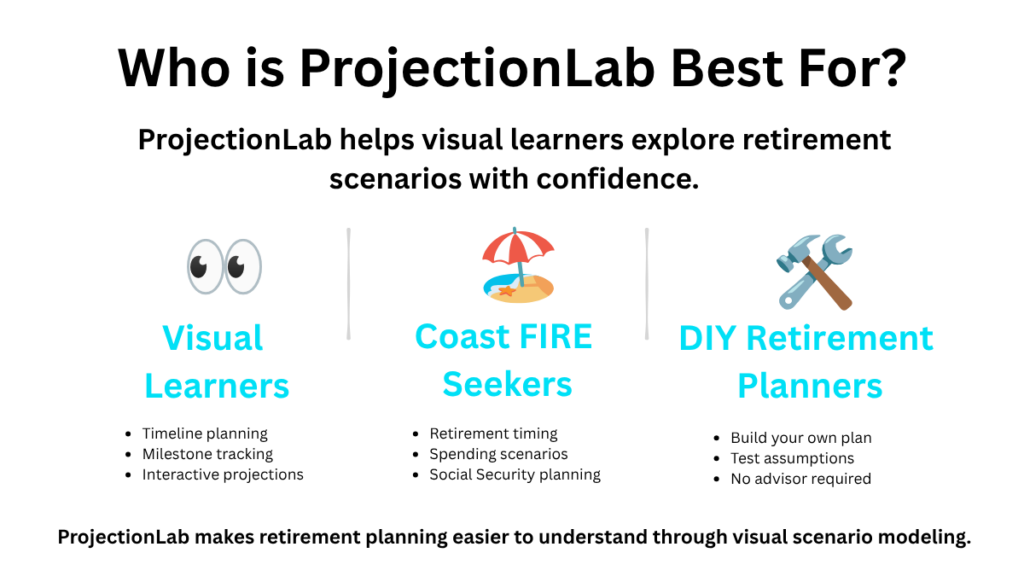 Who is ProjectionLab Best For?

ProjectionLab helps visual learners explore retirement scenarios with confidence.

Visual Learners

- Timeline planning
- Milestone tracking
- Interactive projections

Coast FIRE Seekers

- Retirement timing
- Spending scenarios
- Social Security planning

DIY Retirement Planners

- Build your own plan
- Test assumptions
- No advisor required

ProjectionLab makes retirement planning easier to understand through visual scenario modeling.